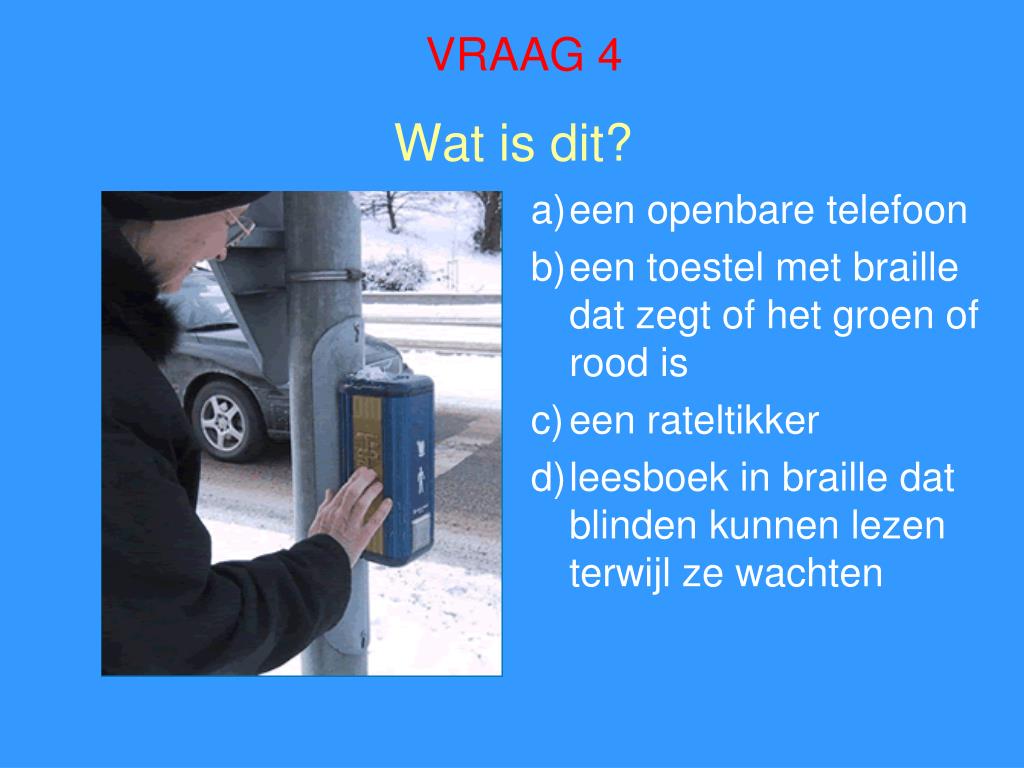 VRAAG 4

Wat is dit?

a) een openbare telefoon
b) een toestel met braille dat zegt of het groen of rood is
c) een rateltikker
d) leesboek in braille dat blinden kunnen lezen terwijl ze wachten